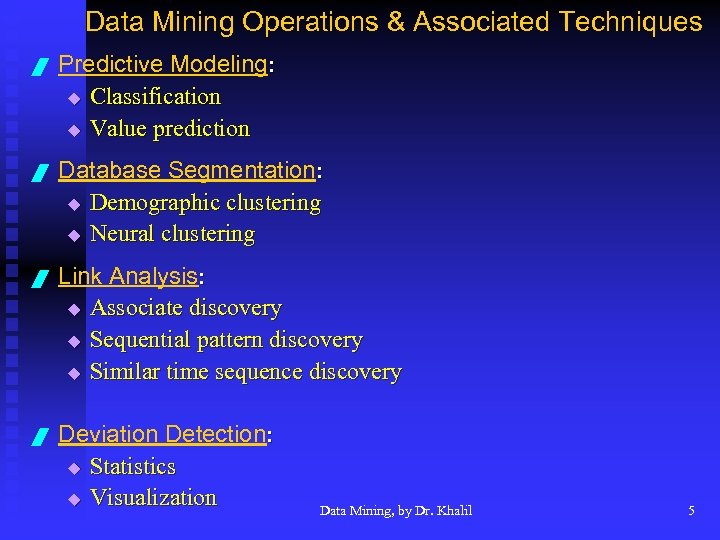 Data Mining Operations & Associated Techniques

Predictive Modeling:
- Classification
- Value prediction

Database Segmentation:
- Demographic clustering
- Neural clustering

Link Analysis:
- Associate discovery
- Sequential pattern discovery
- Similar time sequence discovery

Deviation Detection:
- Statistics
- Visualization

Data Mining, by Dr. Khalil

5